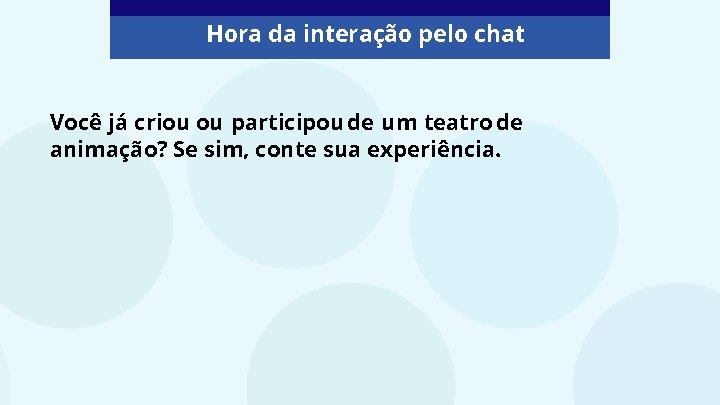 Hora da interação pelo chat

Você já criou ou participou de um teatro de animação? Se sim, conte sua experiência.